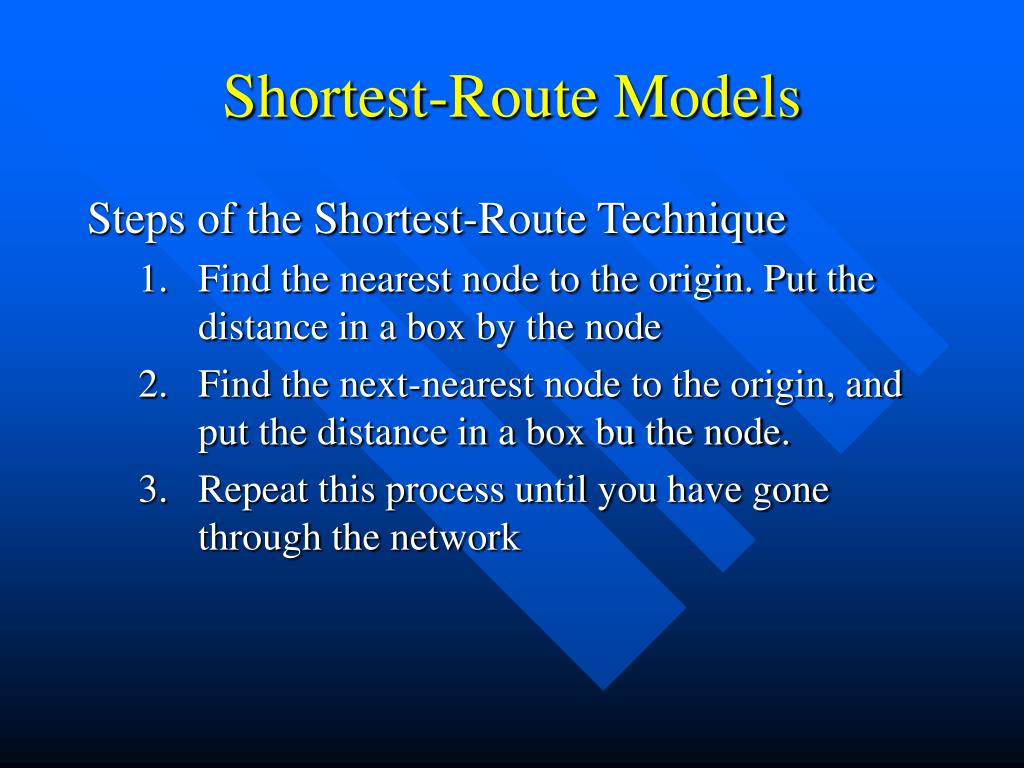 Shortest-Route Models

Steps of the Shortest-Route Technique

1. Find the nearest node to the origin. Put the distance in a box by the node
2. Find the next-nearest node to the origin, and put the distance in a box bu the node.
3. Repeat this process until you have gone through the network